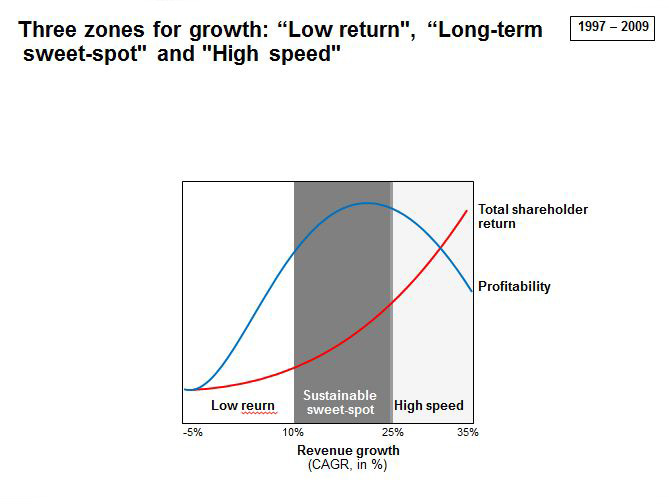 Three zones for growth: “Low return", “Long-term sweet-spot" and "High speed"

1997 – 2009

Total shareholder return

Profitability

Low reurn

Sustainable sweet-spot

High speed

-5%

10%

25%

35%

Revenue growth
(CAGR, in %)